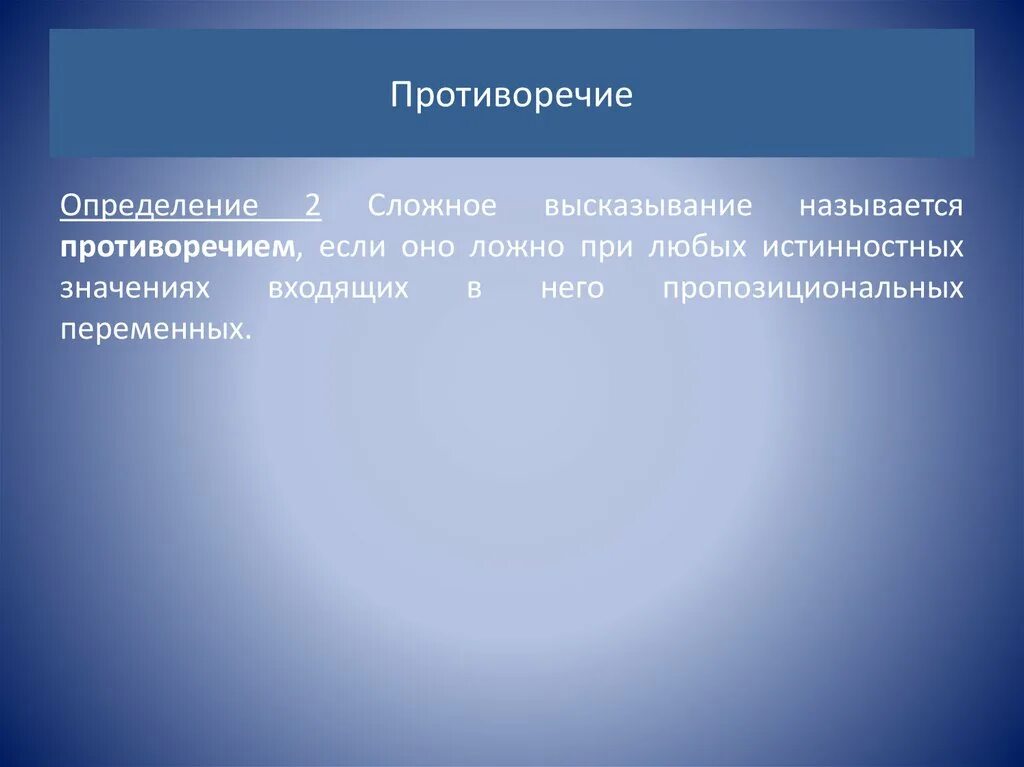 Противоречие

Определение 2 Сложное высказывание называется противоречием, если оно ложно при любых истинностных значениях входящих в него пропозициональных переменных.